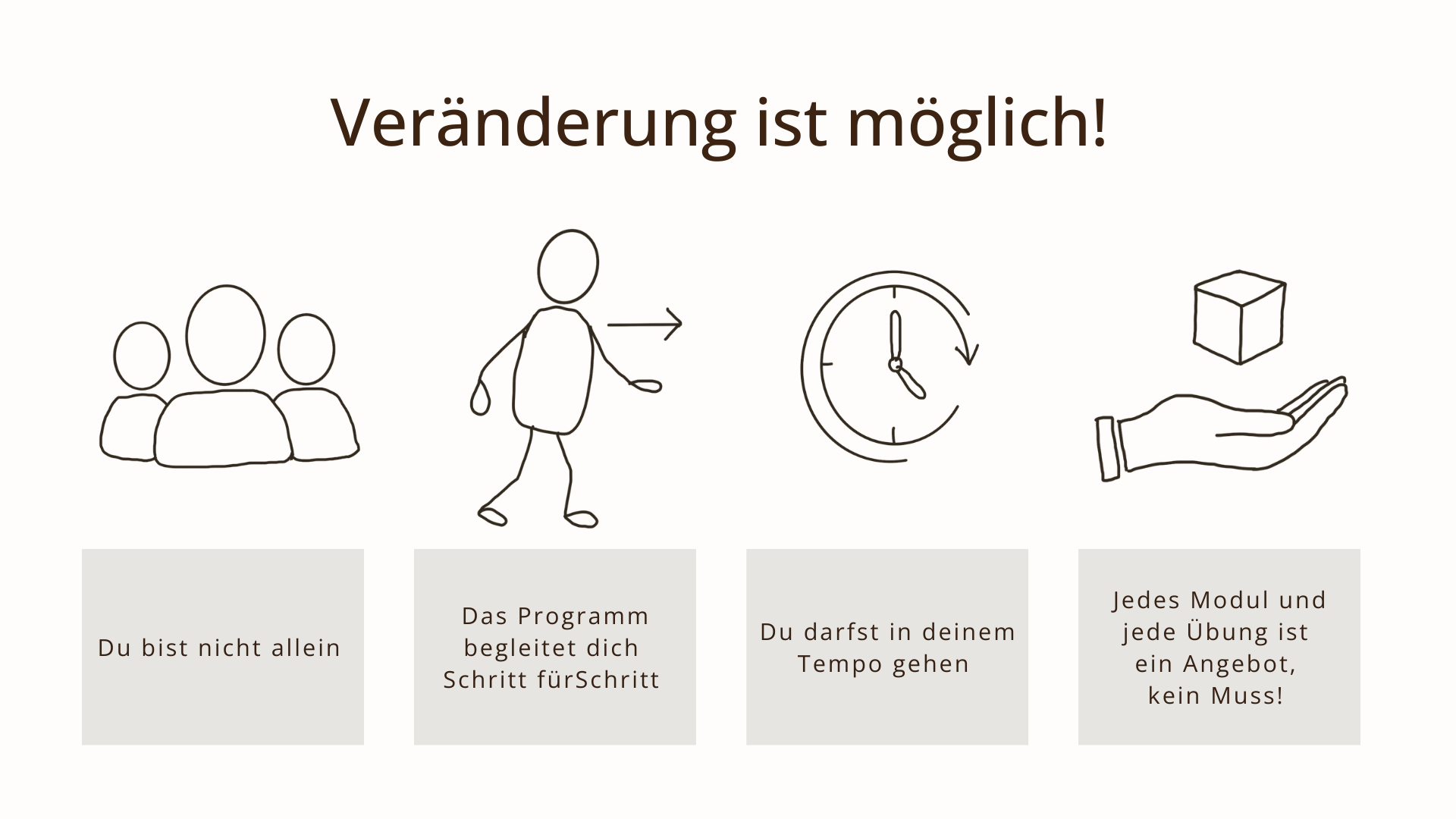 Veränderung ist möglich!

Du bist nicht allein

Das Programm begleitet dich Schritt fürSchritt

Du darfst in deinem Tempo gehen

Jedes Modul und jede Übung ist ein Angebot, kein Muss!